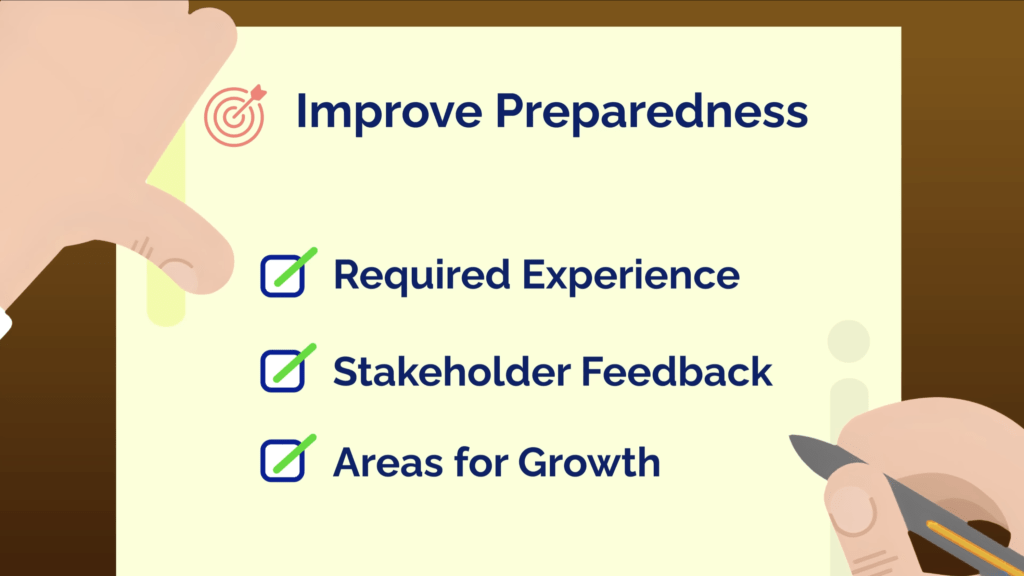 Improve Preparedness

Required Experience

Stakeholder Feedback

Areas for Growth